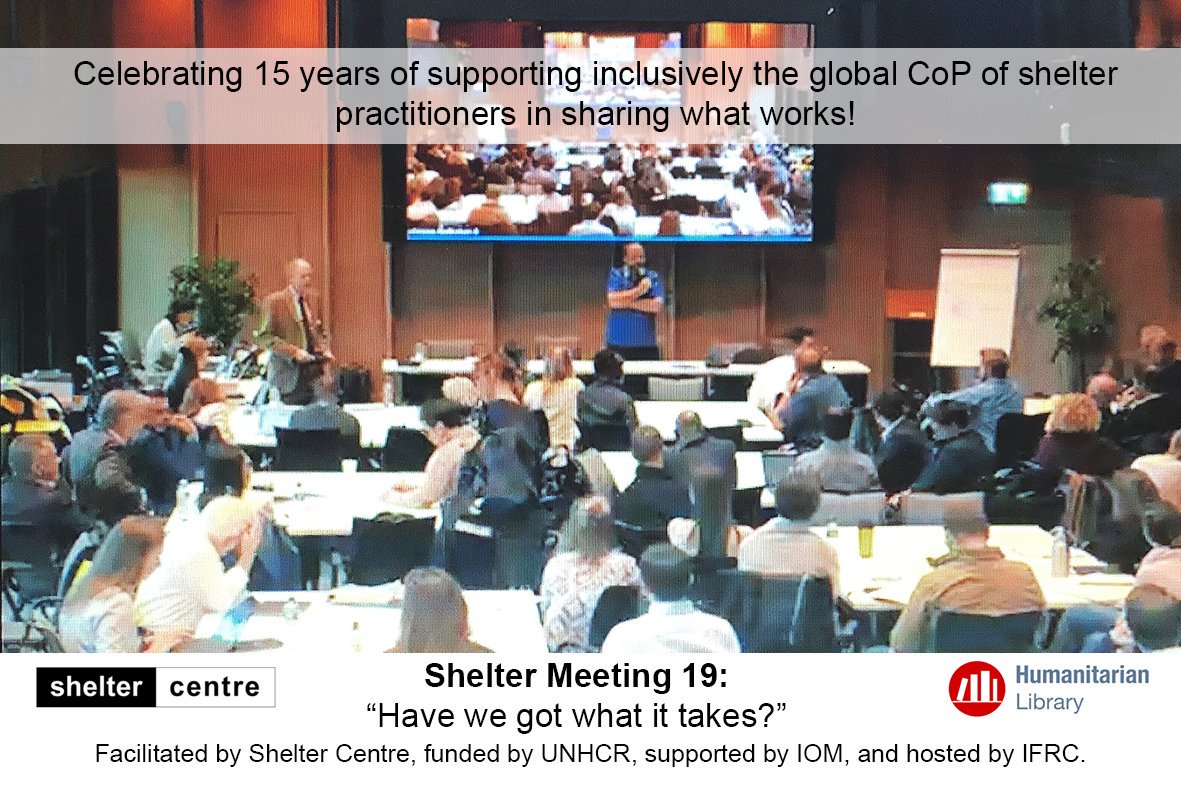 Celebrating 15 years of supporting inclusively the global CoP of shelter practitioners in sharing what works!

shelter centre

Shelter Meeting 19:
“Have we got what it takes?”

Humanitarian Library

Facilitated by Shelter Centre, funded by UNHCR, supported by IOM, and hosted by IFRC.